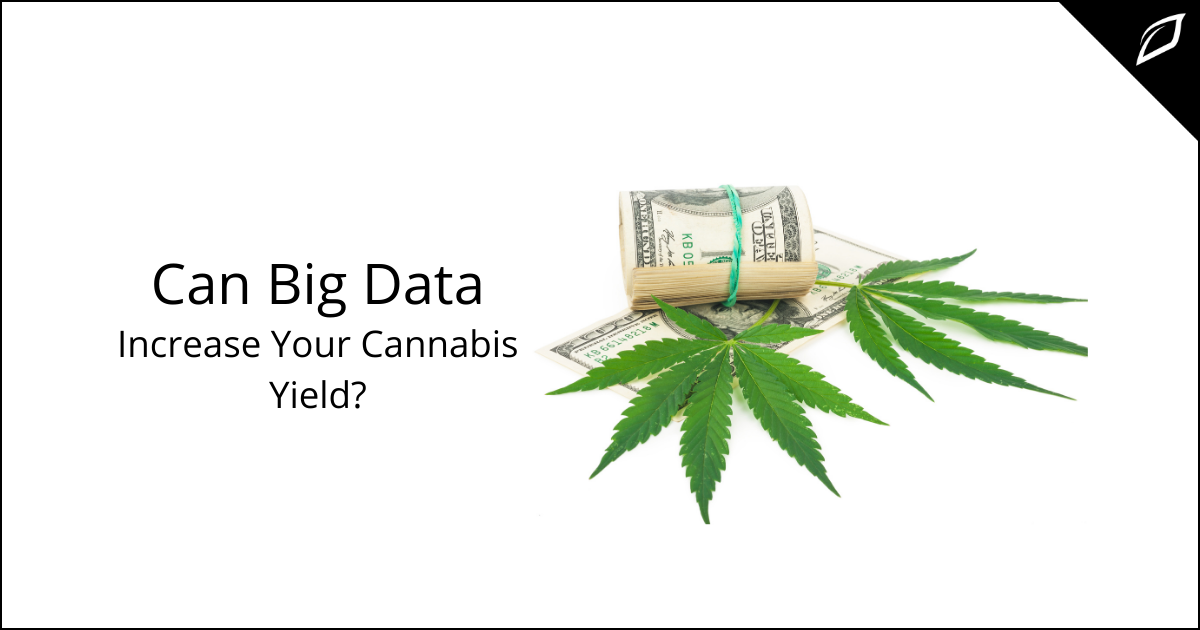 Can Big Data
Increase Your Cannabis Yield?